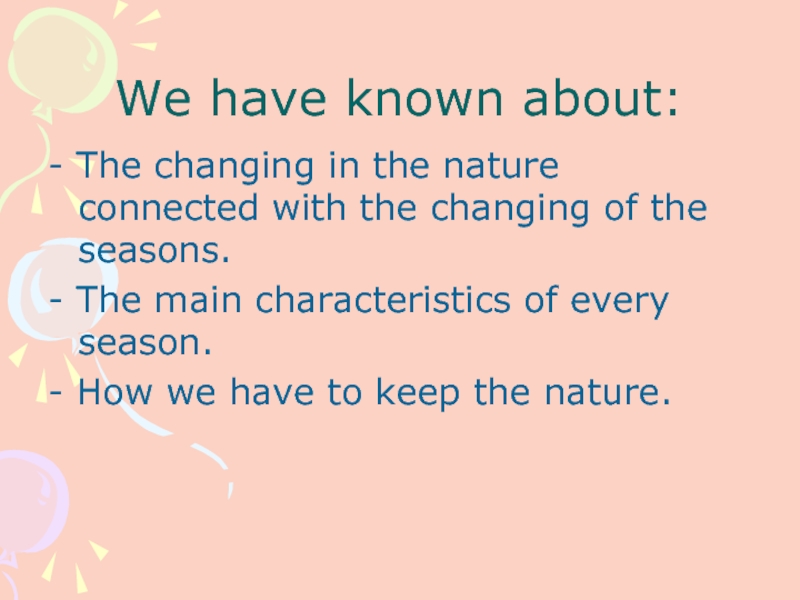 We have known about:

- The changing in the nature connected with the changing of the seasons.
- The main characteristics of every season.
- How we have to keep the nature.